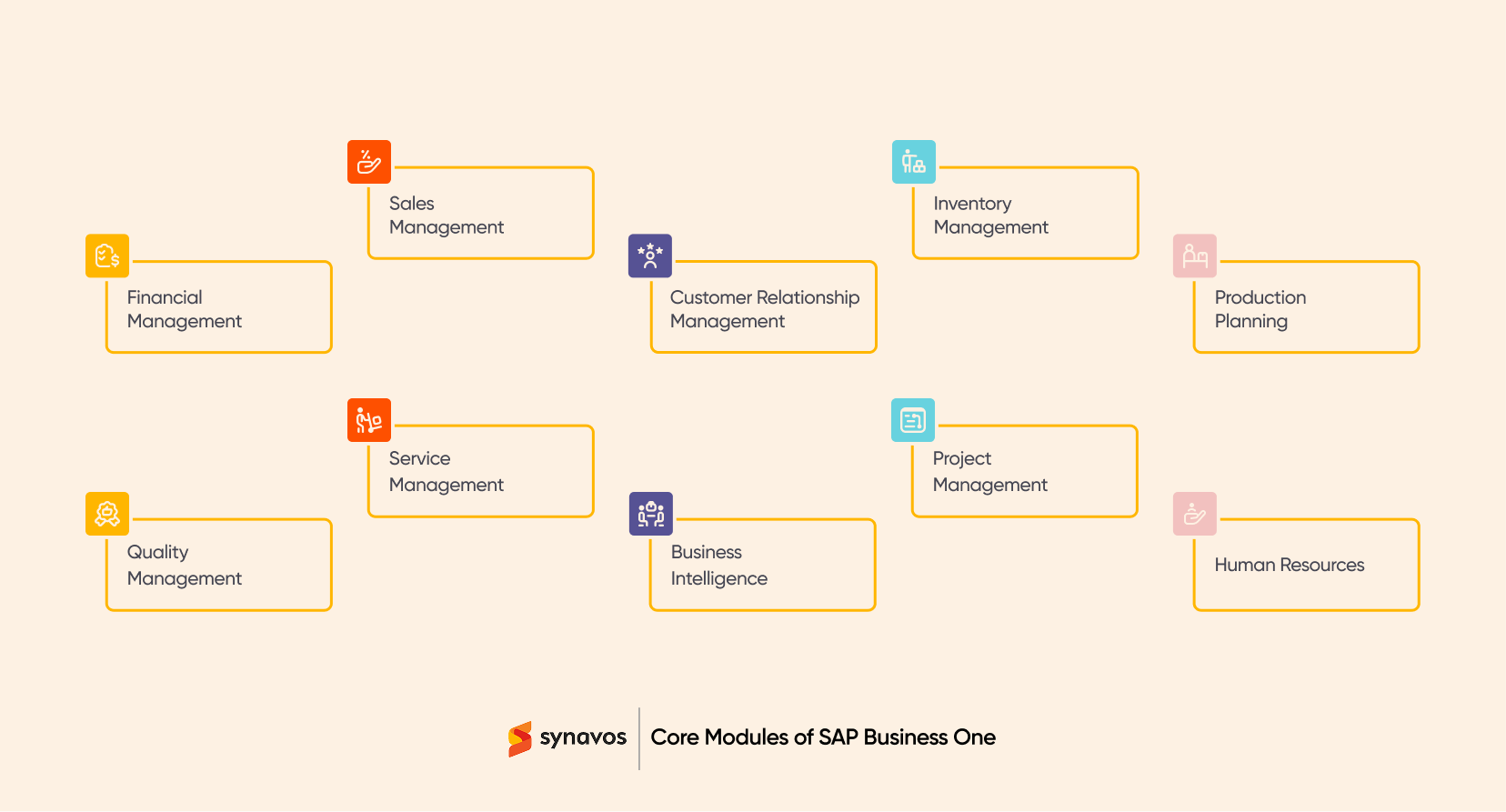 Sales Management

Inventory Management

Financial Management

Customer Relationship Management

Production Planning

Service Management

Project Management

Quality Management

Business Intelligence

Human Resources

synavos

Core Modules of SAP Business One